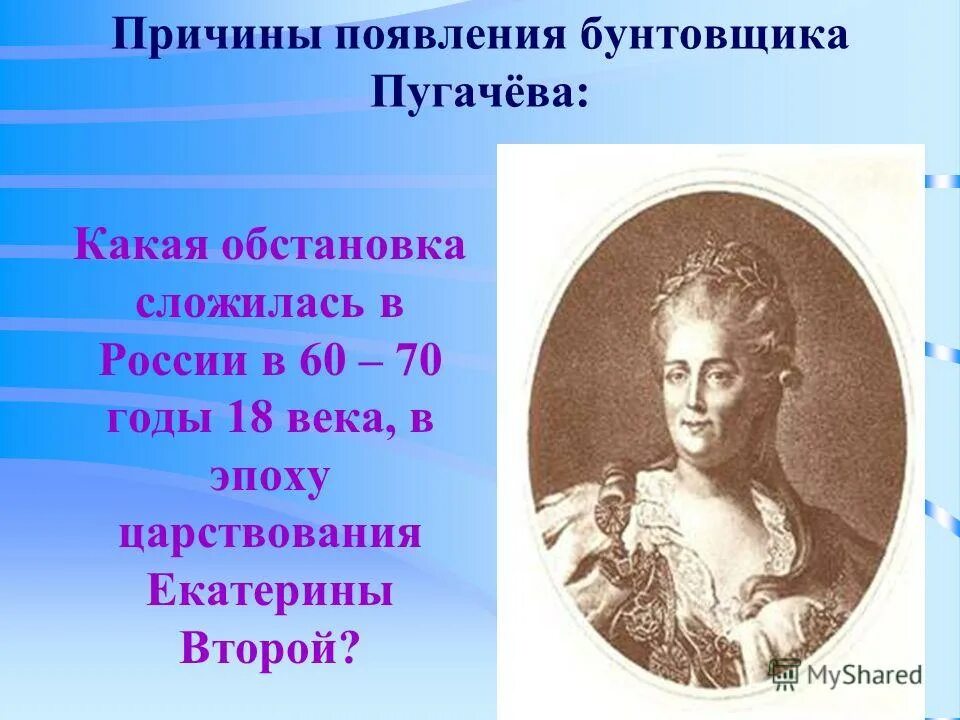 Причины появления бунтовщика Пугачёва:

Какая обстановка сложилась в России в 60 – 70 годы 18 века, в эпоху царствования Екатерины Второй?

MyShared